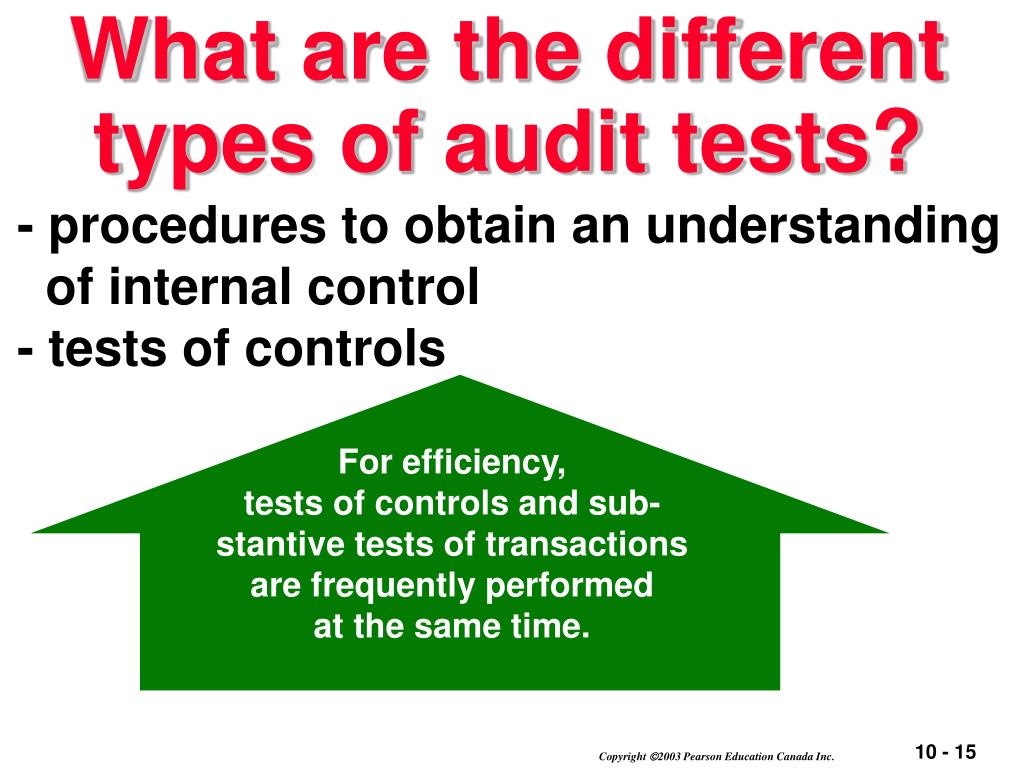 What are the different types of audit tests?

- procedures to obtain an understanding of internal control
- tests of controls

For efficiency, tests of controls and substantive tests of transactions are frequently performed at the same time.

Copyright ©2003 Pearson Education Canada Inc.

10 - 15